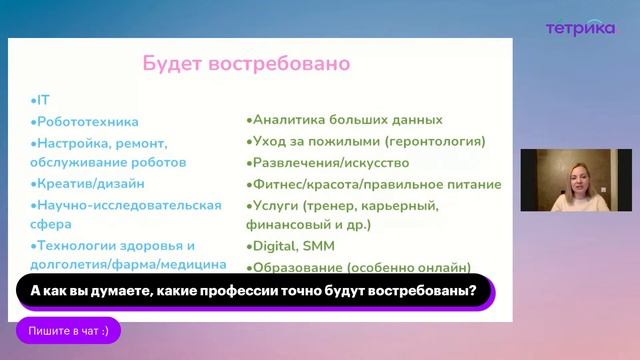 тетрика

Будет востребовано

•IT
•Робототехника
•Настройка, ремонт, обслуживание роботов
•Креатив/дизайн
•Научно-исследовательская сфера
•Технологии здоровья и долголетия/фарма/медицина

•Аналитика больших данных
•Уход за пожилыми (геронтология)
•Развлечения/искусство
•Фитнес/красота/правильное питание
•Услуги (тренер, карьерный, финансовый и др.)
•Digital, SMM
•Образование (особенно онлайн)

А как вы думаете, какие профессии точно будут востребованы?

Пишите в чат :)